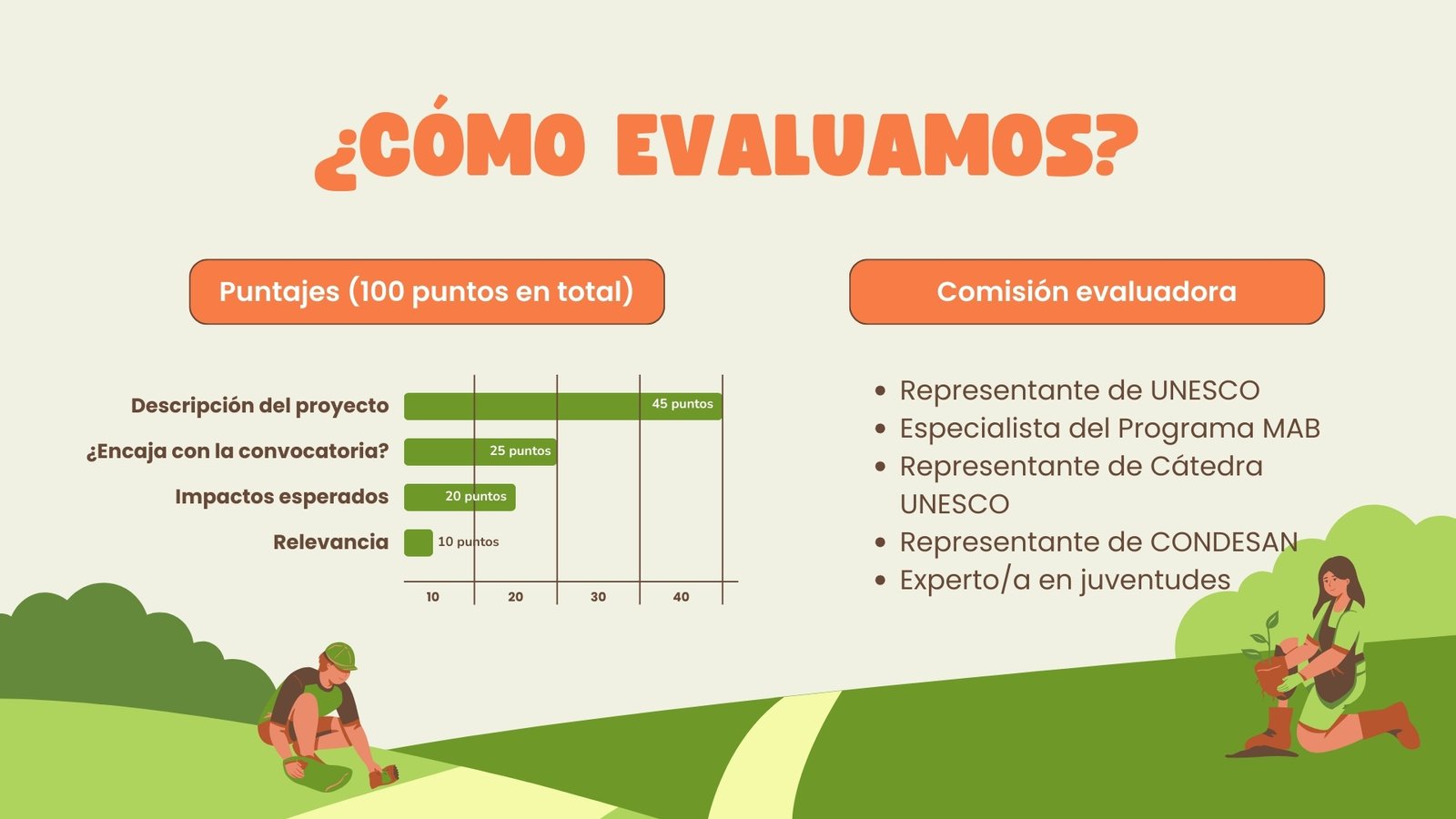 ¿CÓMO EVALUAMOS?

Puntajes (100 puntos en total)

Descripción del proyecto
45 puntos
¿Encaja con la convocatoria?
25 puntos
Impactos esperados
20 puntos
Relevancia
10 puntos

10 20 30 40

Comisión evaluadora

- Representante de UNESCO
- Especialista del Programa MAB
- Representante de Cátedra UNESCO
- Representante de CONDESAN
- Experto/a en juventudes